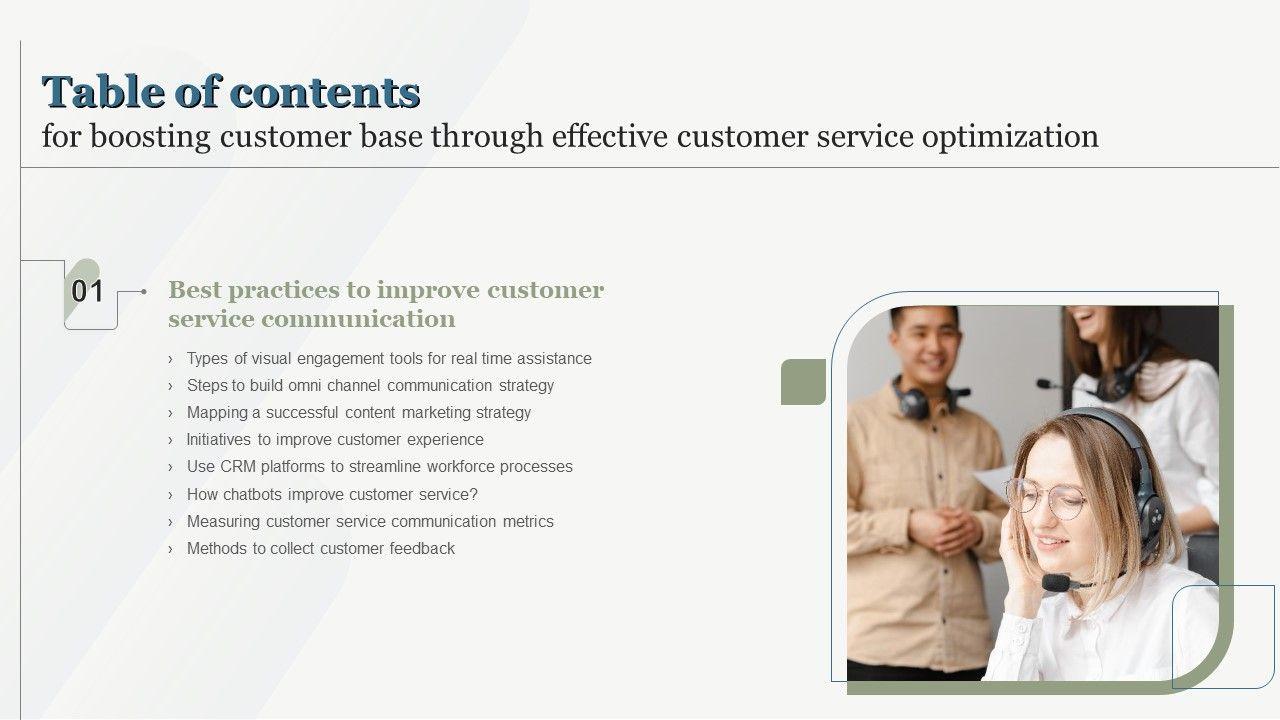 Table of contents
for boosting customer base through effective customer service optimization

01

Best practices to improve customer service communication

› Types of visual engagement tools for real time assistance
› Steps to build omni channel communication strategy
› Mapping a successful content marketing strategy
› Initiatives to improve customer experience
› Use CRM platforms to streamline workforce processes
› How chatbots improve customer service?
› Measuring customer service communication metrics
› Methods to collect customer feedback